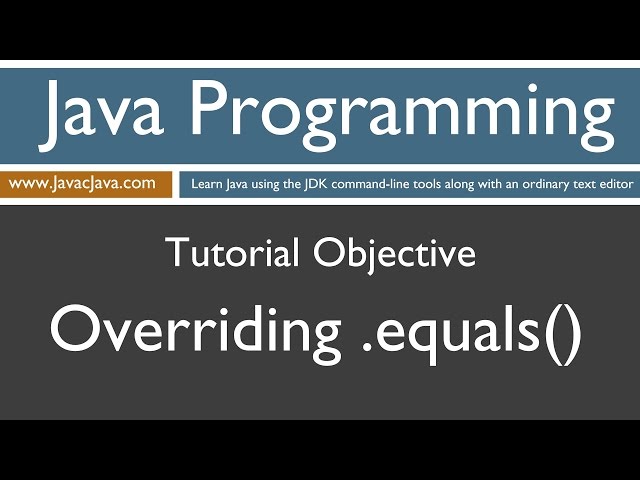 Java Programming

www.JavacJava.com

Learn Java using the JDK command-line tools along with an ordinary text editor

Tutorial Objective

Overriding .equals()